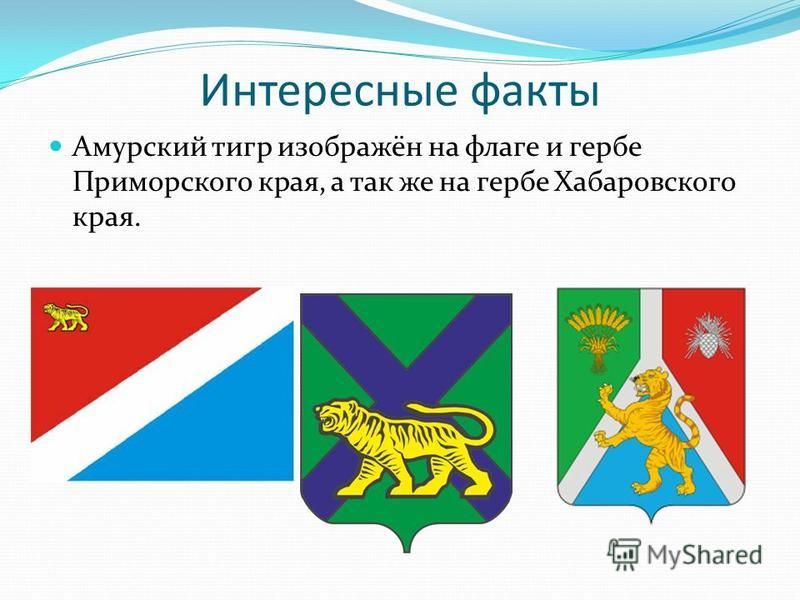 Интересные факты

Амурский тигр изображён на флаге и гербе Приморского края, а так же на гербе Хабаровского края.

MyShared